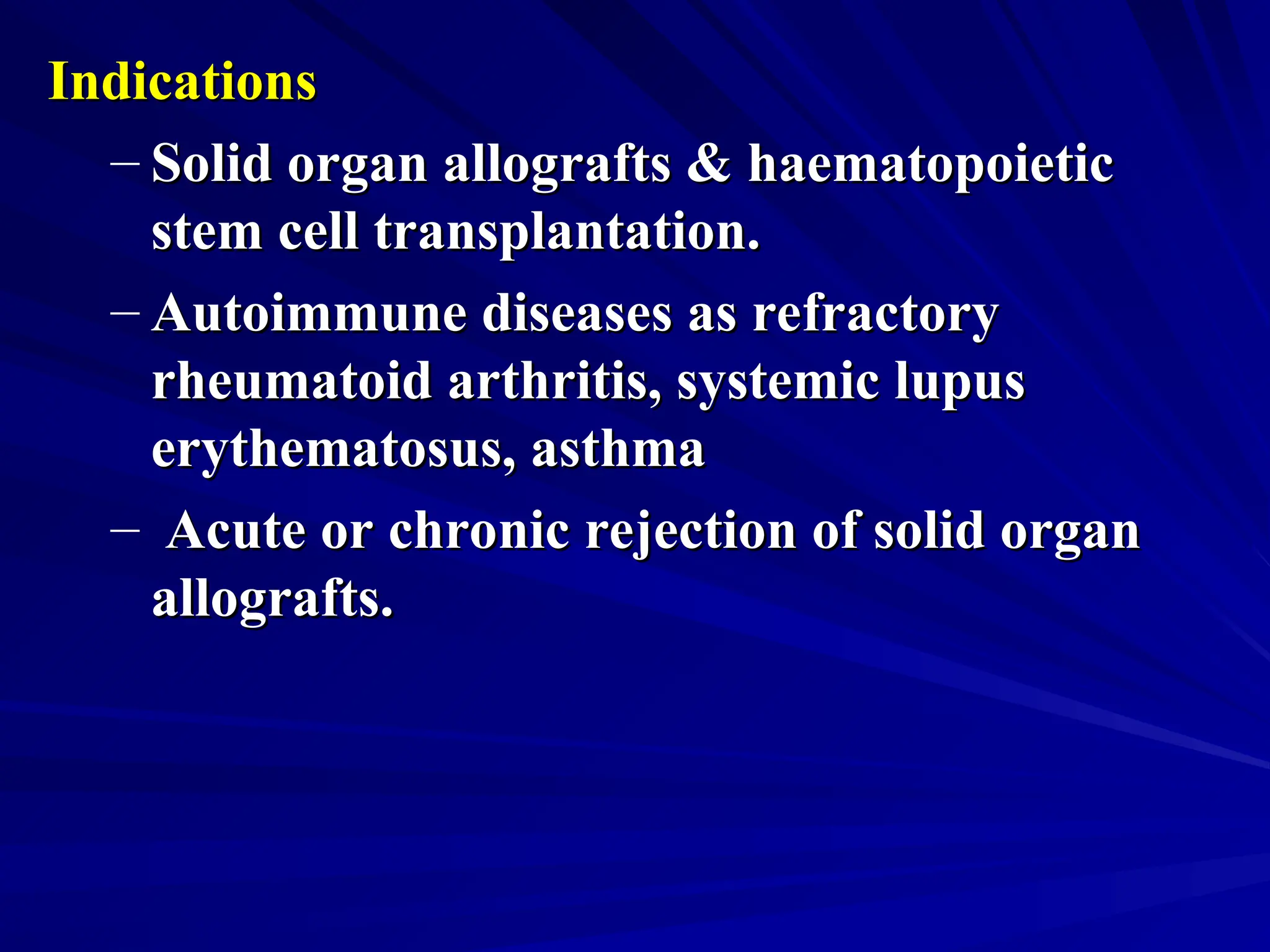 Indications

– Solid organ allografts & haematopoietic stem cell transplantation.

– Autoimmune diseases as refractory rheumatoid arthritis, systemic lupus erythematosus, asthma

– Acute or chronic rejection of solid organ allografts.